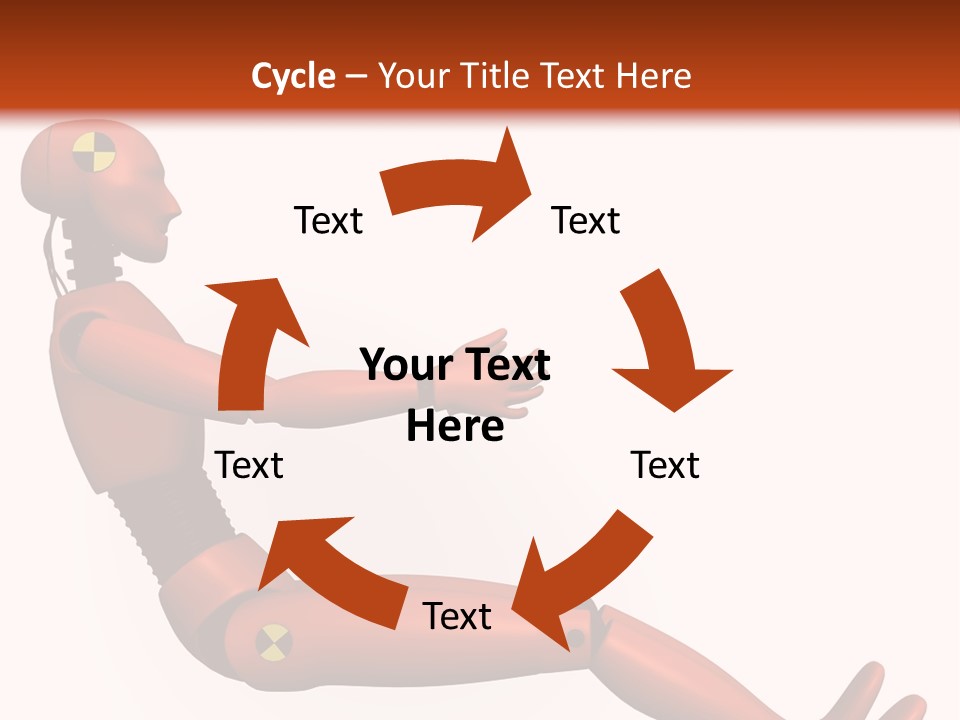 Cycle – Your Title Text Here

Text

Text

Your Text Here

Text

Text

Text